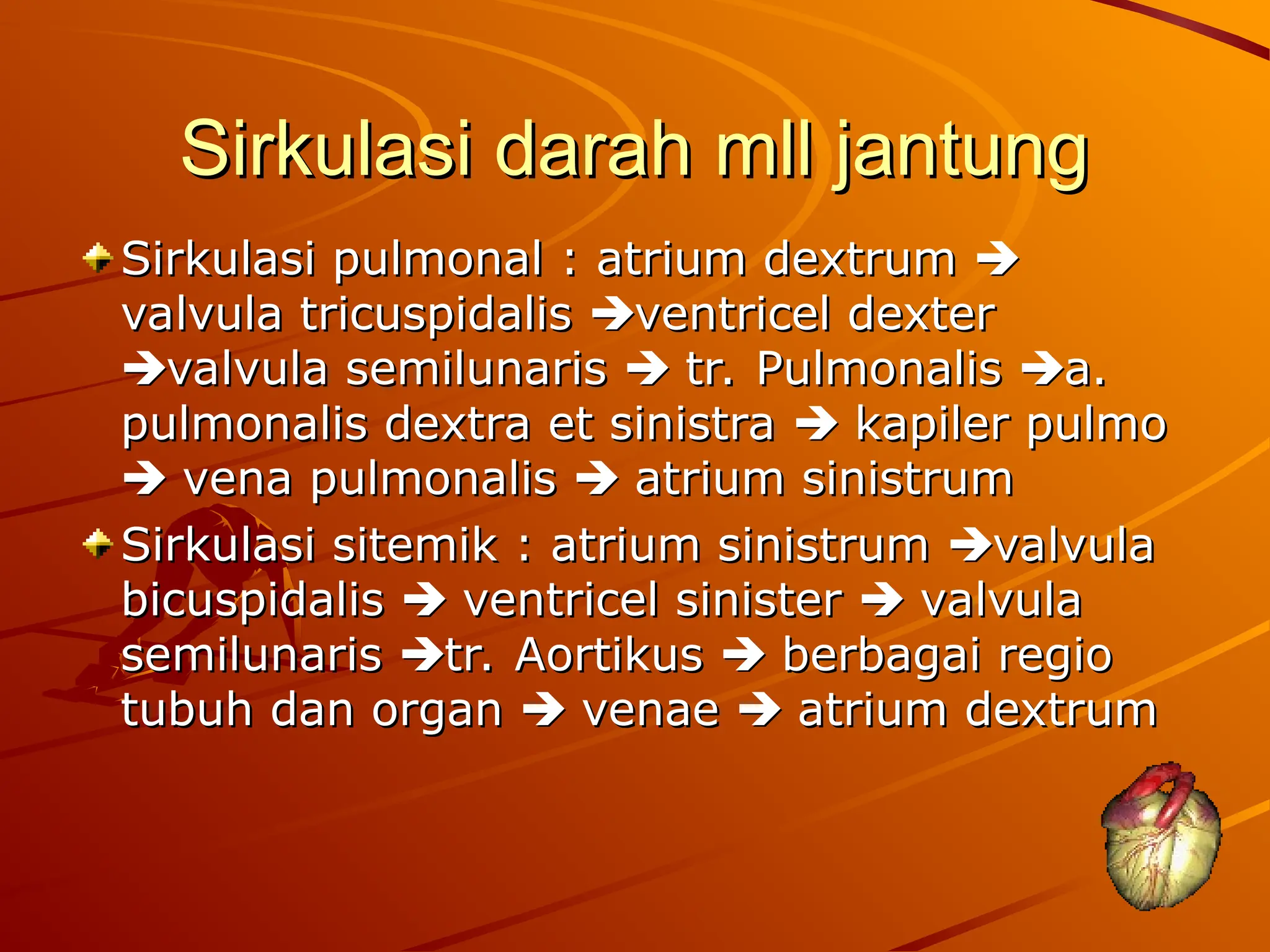 Sirkulasi darah mll jantung

Sirkulasi pulmonal : atrium dextrum → valvula tricuspidalis →ventricel dexter →valvula semilunaris → tr. Pulmonalis →a. pulmonalis dextra et sinistra → kapiler pulmo → vena pulmonalis → atrium sinistrum

Sirkulasi sitemik : atrium sinistrum →valvula bicuspidalis → ventricel sinister → valvula semilunaris →tr. Aortikus → berbagai regio tubuh dan organ → venae → atrium dextrum